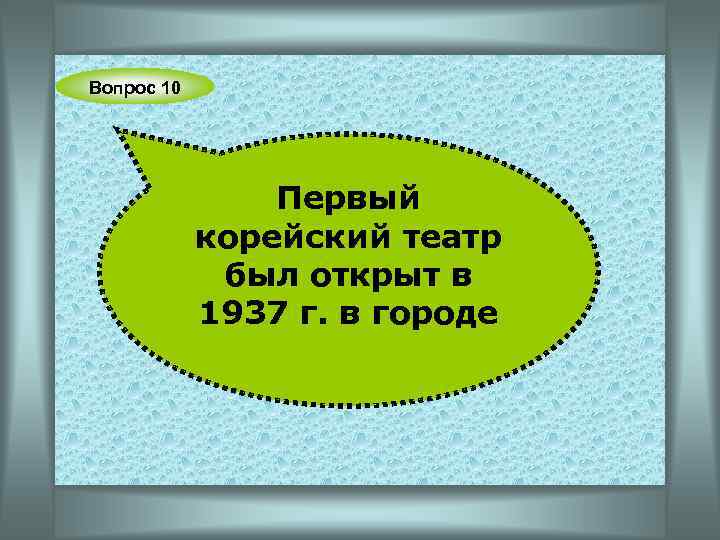 Вопрос 10

Первый корейский театр был открыт в 1937 г. в городе